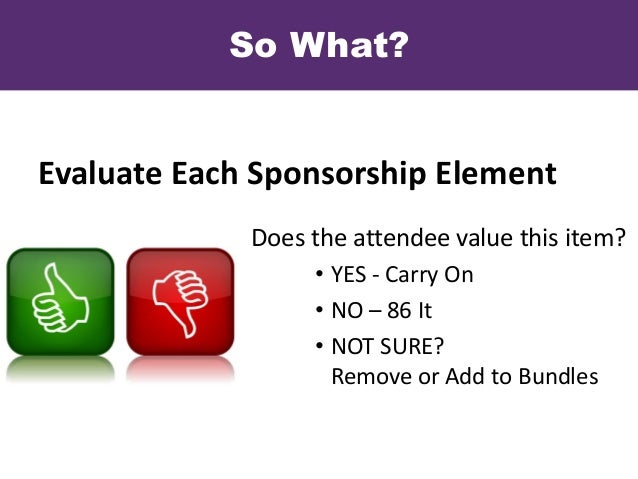 So What?

Evaluate Each Sponsorship Element

Does the attendee value this item?

• YES - Carry On
• NO – 86 It
• NOT SURE?
Remove or Add to Bundles